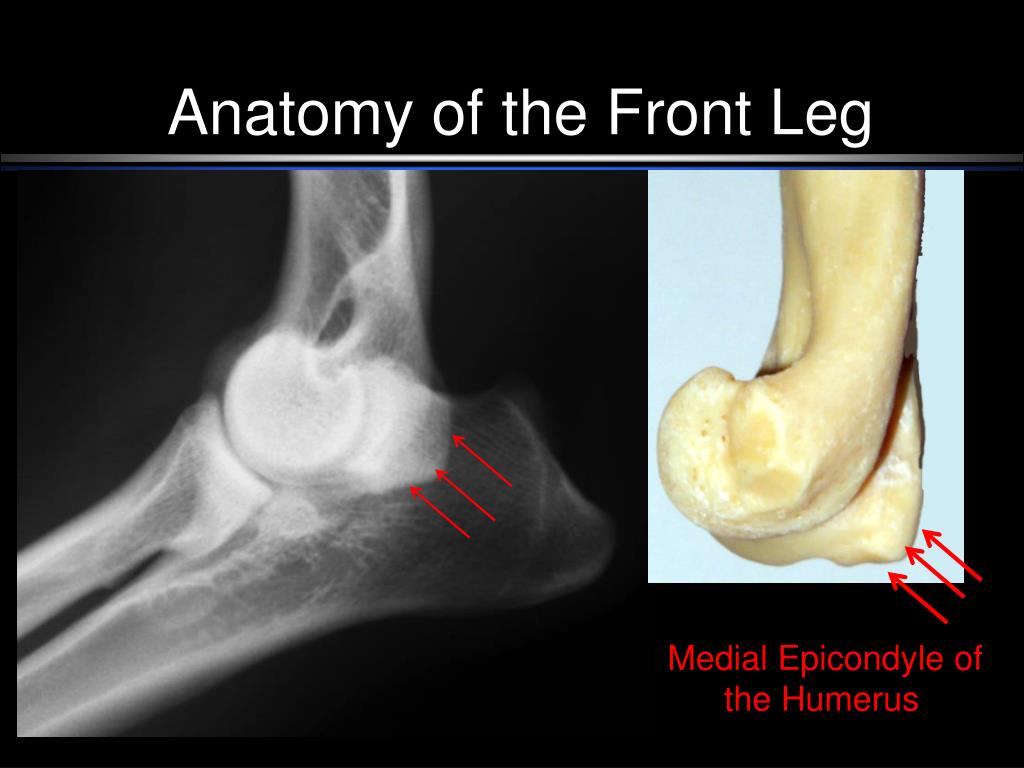 Anatomy of the Front Leg

Medial Epicondyle of the Humerus